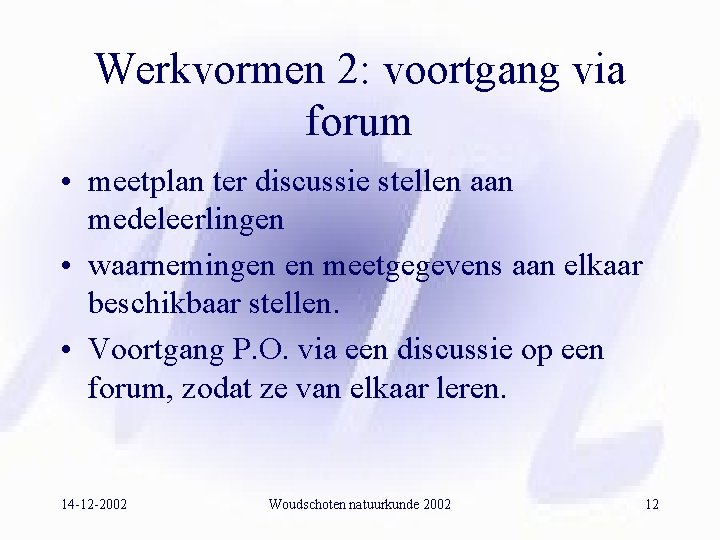 Werkvormen 2: voortgang via forum

• meetplan ter discussie stellen aan medeleerlingen
• waarnemingen en meetgegevens aan elkaar beschikbaar stellen.
• Voortgang P.O. via een discussie op een forum, zodat ze van elkaar leren.

14-12-2002 Woudschoten natuurkunde 2002 12